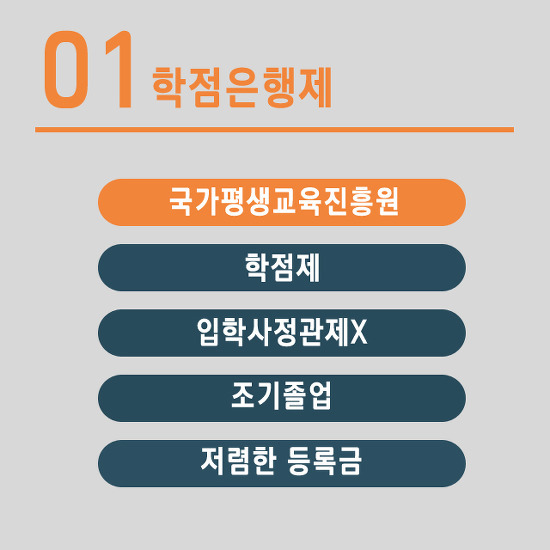 01 학점은행제

국가평생교육진흥원

학점제

입학사정관제X

조기졸업

저렴한 등록금